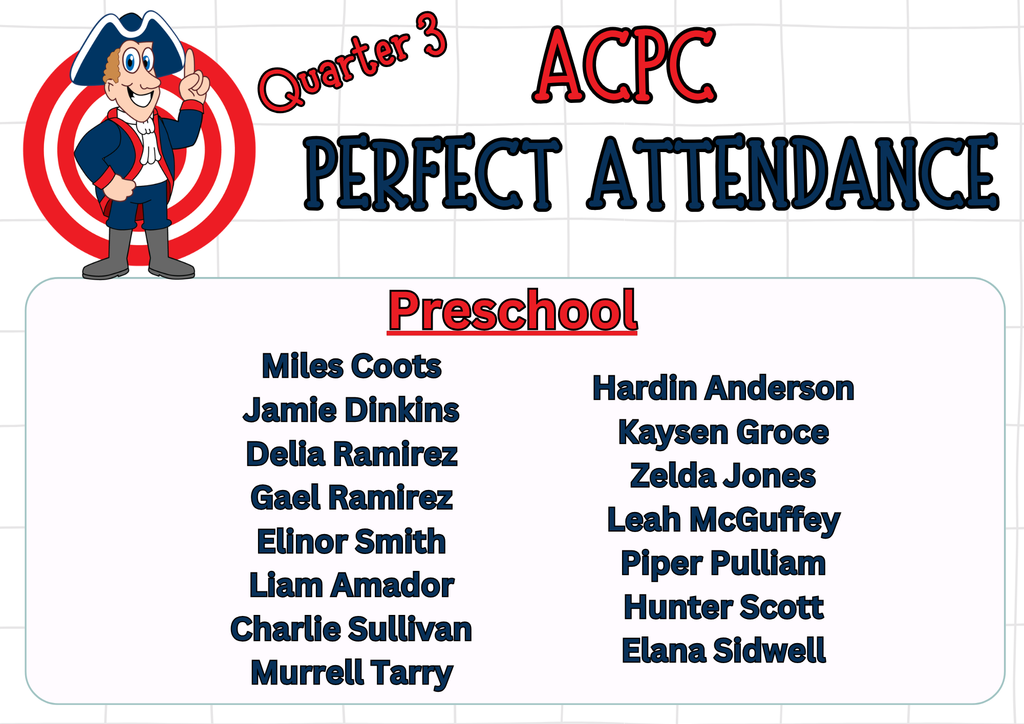 Quarter 3
ACPC
PERFECT ATTENDANCE

Preschool

Miles Coots
Jamie Dinkins
Delia Ramirez
Gael Ramirez
Elinor Smith
Liam Amador
Charlie Sullivan
Murrell Tarry

Hardin Anderson
Kaysen Groce
Zelda Jones
Leah McGuffey
Piper Pulliam
Hunter Scott
Elana Sidwell